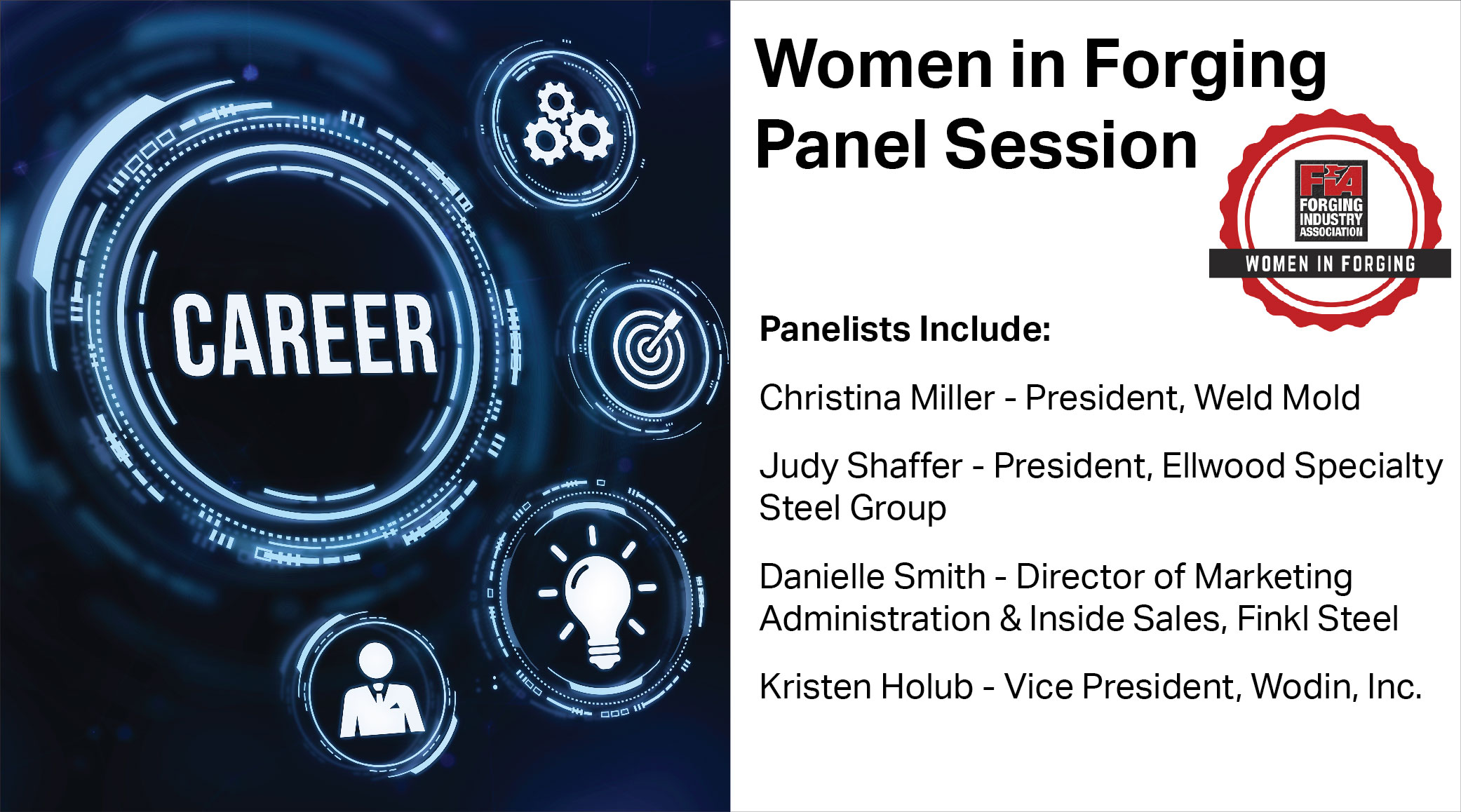 CAREER

Women in Forging Panel Session

FIA
FORGING INDUSTRY ASSOCIATION
WOMEN IN FORGING

Panelists Include:

Christina Miller - President, Weld Mold

Judy Shaffer - President, Ellwood Specialty Steel Group

Danielle Smith - Director of Marketing Administration & Inside Sales, Finkl Steel

Kristen Holub - Vice President, Wodin, Inc.